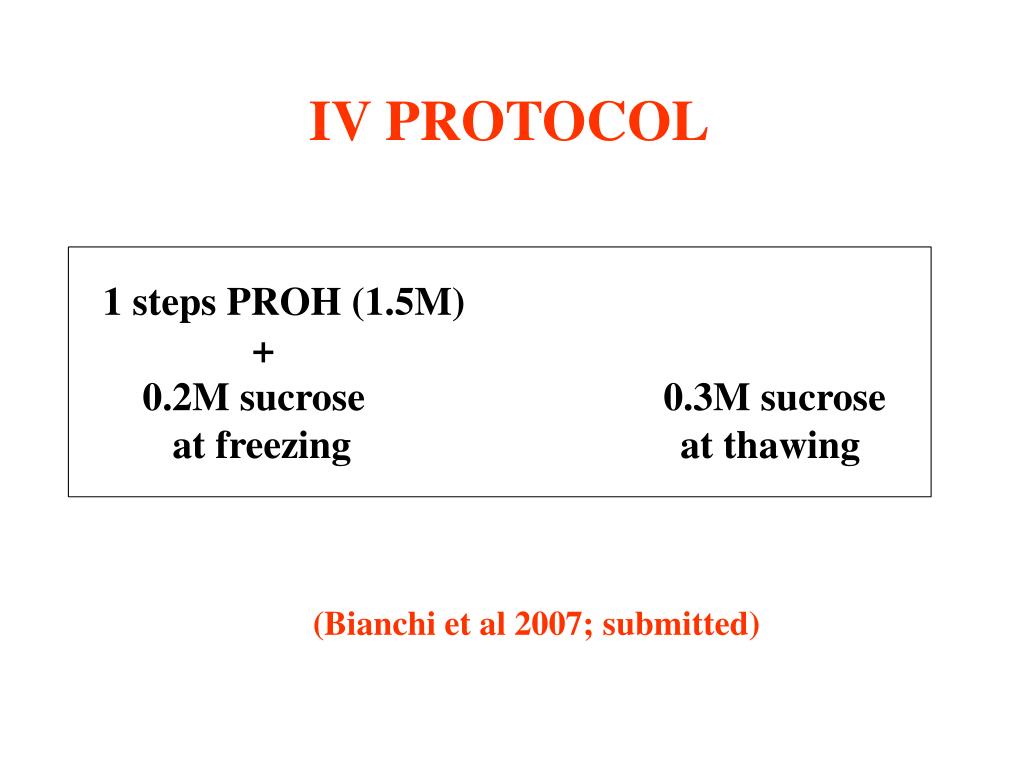 IV PROTOCOL

1 steps PROH (1.5M)
+
0.2M sucrose
at freezing

0.3M sucrose
at thawing

(Bianchi et al 2007; submitted)